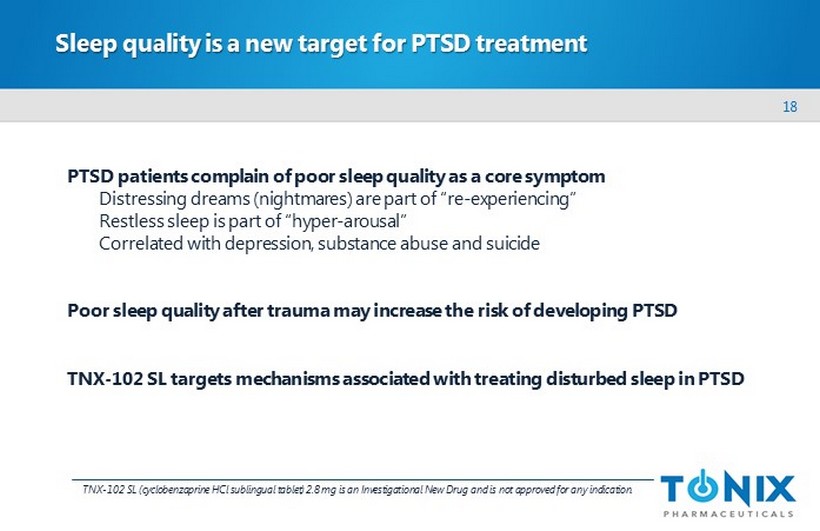 Sleep quality is a new target for PTSD treatment

18

PTSD patients complain of poor sleep quality as a core symptom

Distressing dreams (nightmares) are part of "re-experiencing"
Restless sleep is part of "hyper-arousal"
Correlated with depression, substance abuse and suicide

Poor sleep quality after trauma may increase the risk of developing PTSD

TNX-102 SL targets mechanisms associated with treating disturbed sleep in PTSD

TNX-102 SL (cyclobenzaprine HCl sublingual tablet) 2.8 mg is an Investigational New Drug and is not approved for any indication.

TONIX
PHARMACEUTICALS